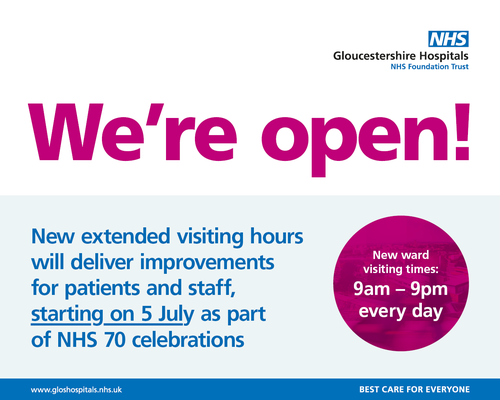 NHS
Gloucestershire Hospitals
NHS Foundation Trust

We're open!

New extended visiting hours will deliver improvements for patients and staff, starting on 5 July as part of NHS 70 celebrations

New ward visiting times:
9am – 9pm every day

www.gloshospitals.nhs.uk

BEST CARE FOR EVERYONE